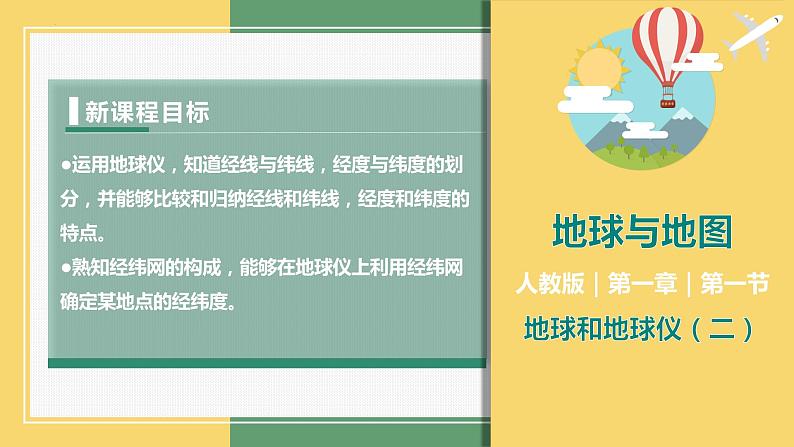 新课程目标

●运用地球仪，知道经线与纬线，经度与纬度的划分，并能够比较和归纳经线和纬线，经度和纬度的特点。

●熟知经纬网的构成，能够在地球仪上利用经纬网确定某地点的经纬度。

地球与地图

人教版｜第一章｜第一节

地球和地球仪（二）